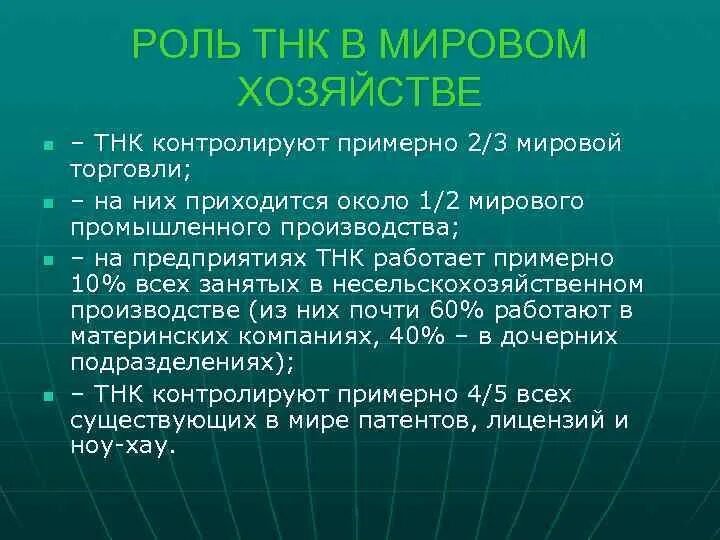 РОЛЬ ТНК В МИРОВОМ ХОЗЯЙСТВЕ

– ТНК контролируют примерно 2/3 мировой торговли;

– на них приходится около 1/2 мирового промышленного производства;

– на предприятиях ТНК работает примерно 10% всех занятых в несельскохозяйственном производстве (из них почти 60% работают в материнских компаниях, 40% – в дочерних подразделениях);

– ТНК контролируют примерно 4/5 всех существующих в мире патентов, лицензий и ноу-хау.